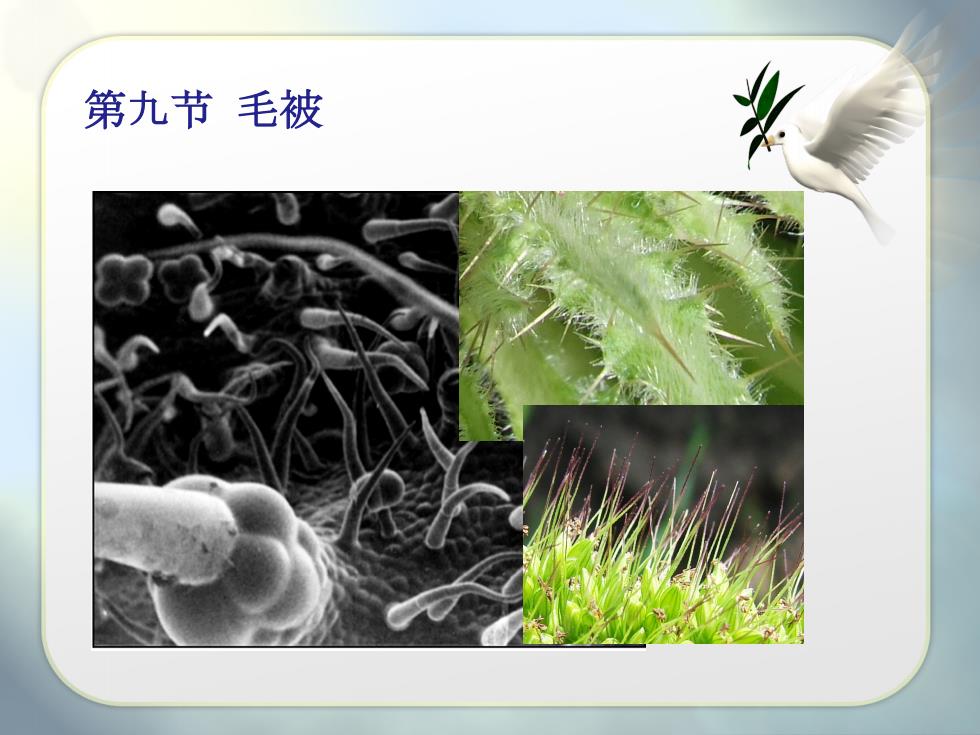 第九节 毛被